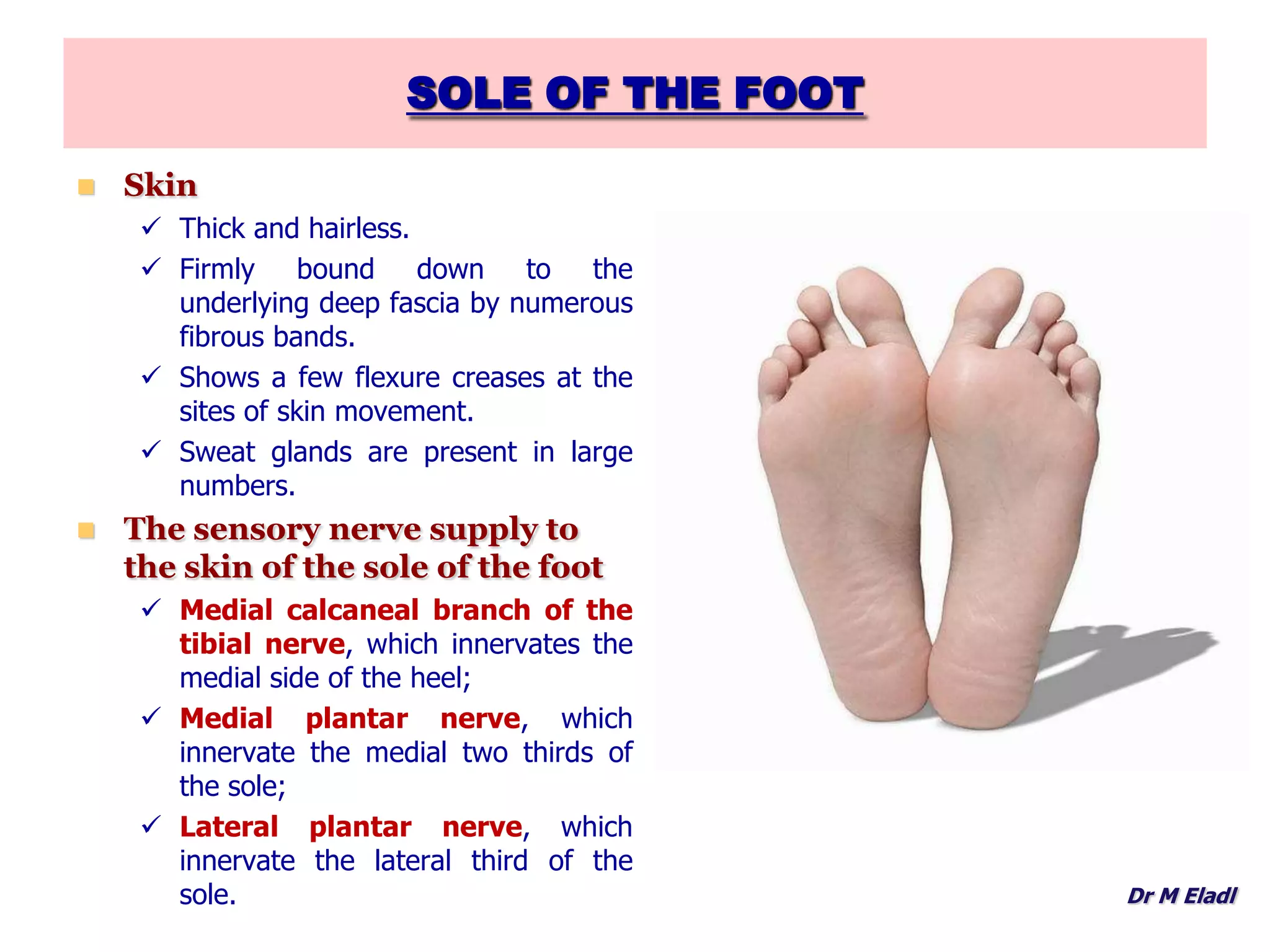 SOLE OF THE FOOT

Skin

✓ Thick and hairless.

✓ Firmly bound down to the underlying deep fascia by numerous fibrous bands.

✓ Shows a few flexure creases at the sites of skin movement.

✓ Sweat glands are present in large numbers.

The sensory nerve supply to the skin of the sole of the foot

✓ Medial calcaneal branch of the tibial nerve, which innervates the medial side of the heel;

✓ Medial plantar nerve, which innervate the medial two thirds of the sole;

✓ Lateral plantar nerve, which innervate the lateral third of the sole.

Dr M Eladl